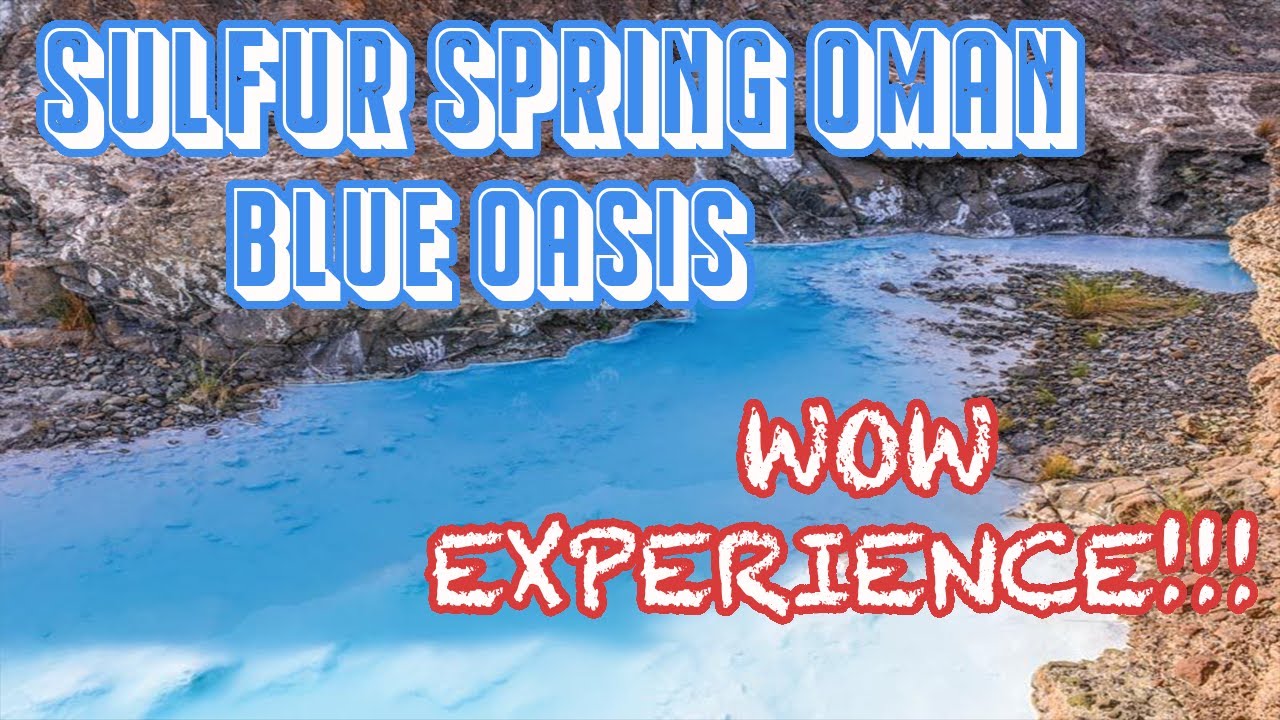 SULFUR SPRING OMAN
BLUE OASIS

WOW
EXPERIENCE!!!